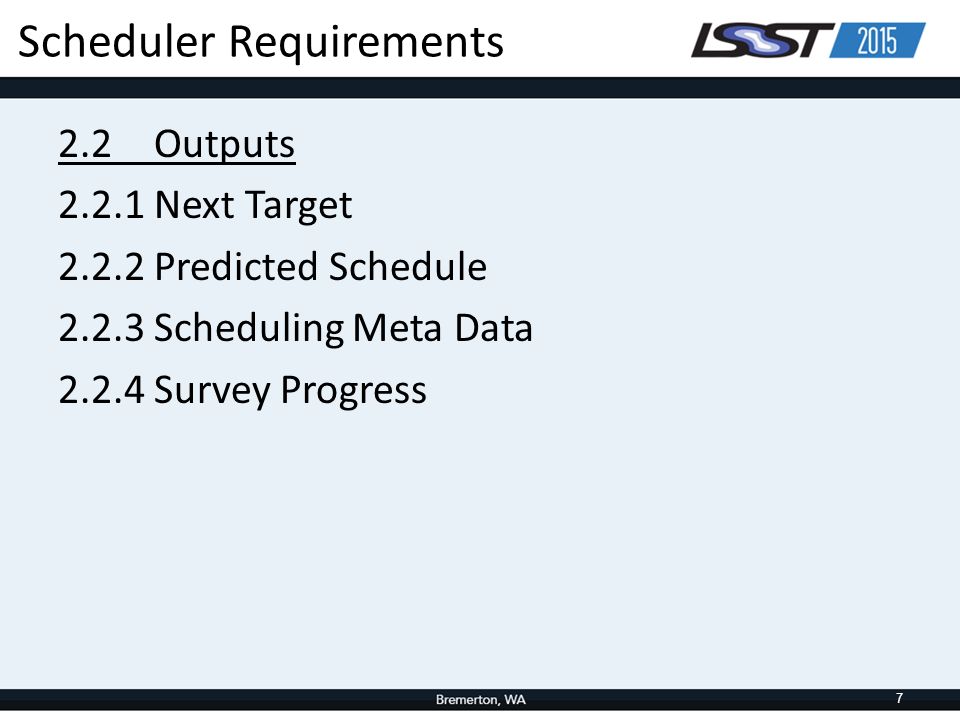 Scheduler Requirements

LSST 2015

2.2 Outputs

2.2.1 Next Target

2.2.2 Predicted Schedule

2.2.3 Scheduling Meta Data

2.2.4 Survey Progress

Bremerton, WA

7